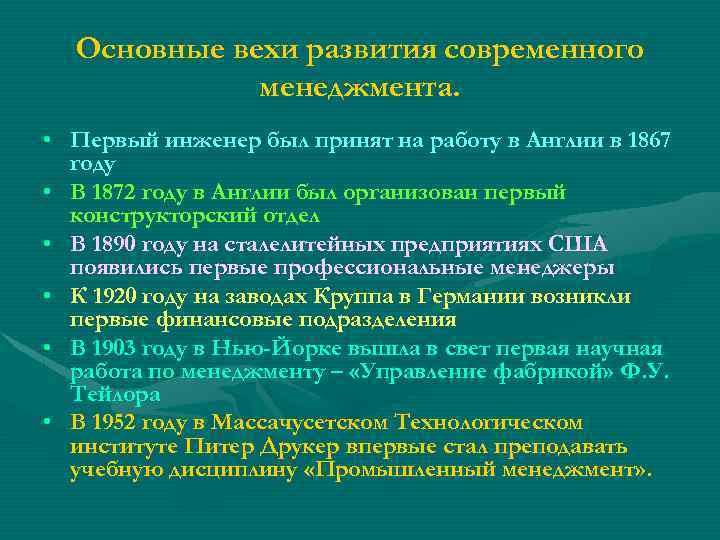 Основные вехи развития современного менеджмента.

• Первый инженер был принят на работу в Англии в 1867 году
• В 1872 году в Англии был организован первый конструкторский отдел
• В 1890 году на сталелитейных предприятиях США появились первые профессиональные менеджеры
• К 1920 году на заводах Круппа в Германии возникли первые финансовые подразделения
• В 1903 году в Нью-Йорке вышла в свет первая научная работа по менеджменту – «Управление фабрикой» Ф.У. Тейлора
• В 1952 году в Массачусетском Технологическом институте Питер Друкер впервые стал преподавать учебную дисциплину «Промышленный менеджмент».